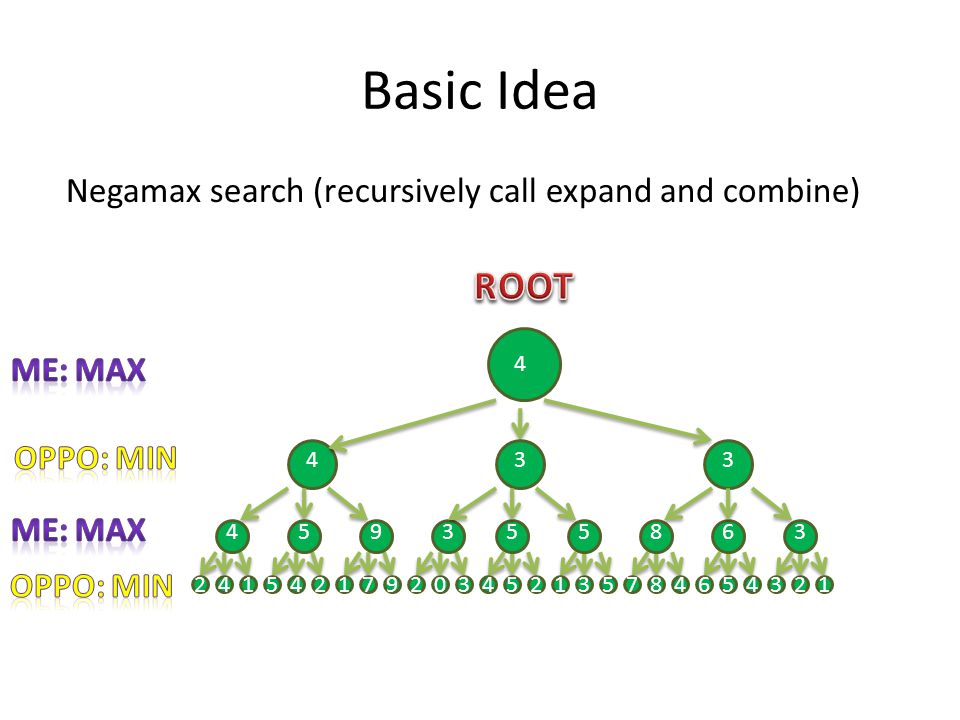 Basic Idea

Negamax search (recursively call expand and combine)

ROOT

ME: MAX

4

OPPO: MIN

4 3 3

ME: MAX

4 5 9 3 5 5 8 6 3

OPPO: MIN

2 4 1 5 4 2 1 7 9 2 0 3 4 5 2 1 3 5 7 8 4 6 5 4 3 2 1